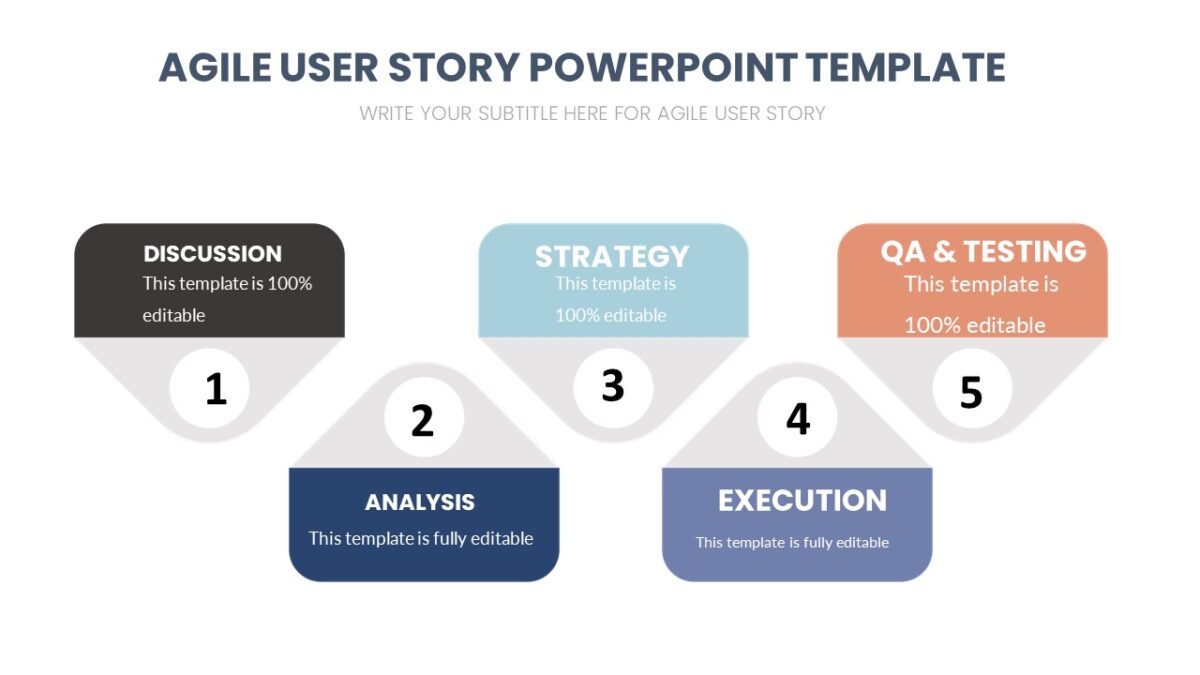 AGILE USER STORY POWERPOINT TEMPLATE

WRITE YOUR SUBTITLE HERE FOR AGILE USER STORY

DISCUSSION
This template is 100% editable

1

2

ANALYSIS
This template is fully editable

STRATEGY
This template is 100% editable

3

4

EXECUTION
This template is fully editable

QA & TESTING
This template is 100% editable

5